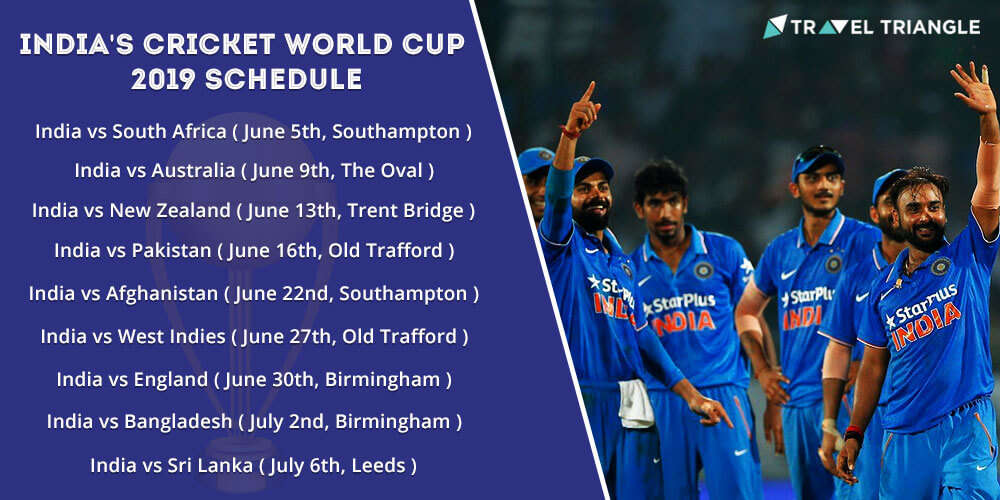 INDIA'S CRICKET WORLD CUP 2019 SCHEDULE

India vs South Africa ( June 5th, Southampton )

India vs Australia ( June 9th, The Oval )

India vs New Zealand ( June 13th, Trent Bridge )

India vs Pakistan ( June 16th, Old Trafford )

India vs Afghanistan ( June 22nd, Southampton )

India vs West Indies ( June 27th, Old Trafford )

India vs England ( June 30th, Birmingham )

India vs Bangladesh ( July 2nd, Birmingham )

India vs Sri Lanka ( July 6th, Leeds )

TRAVEL TRIANGLE

StarPlus INDIA

StarPlus INDIA

StarPlus INDIA

StarPlus INDIA